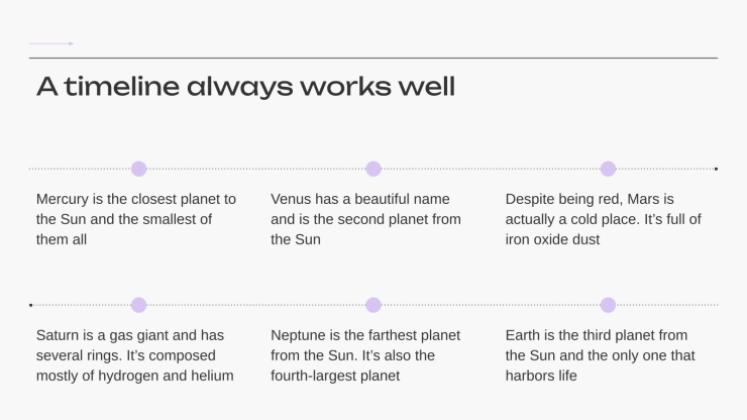 A timeline always works well

Mercury is the closest planet to the Sun and the smallest of them all

Venus has a beautiful name and is the second planet from the Sun

Despite being red, Mars is actually a cold place. It's full of iron oxide dust

Saturn is a gas giant and has several rings. It's composed mostly of hydrogen and helium

Neptune is the farthest planet from the Sun. It's also the fourth-largest planet

Earth is the third planet from the Sun and the only one that harbors life